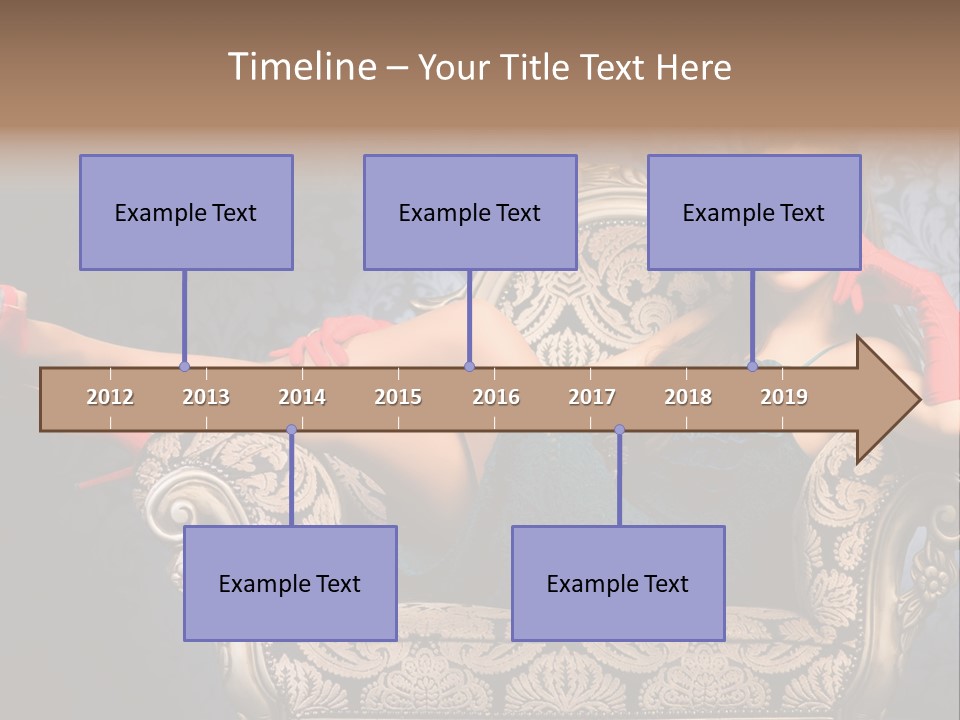 Timeline – Your Title Text Here

Example Text

Example Text

Example Text

2012 2013 2014 2015 2016 2017 2018 2019

Example Text

Example Text